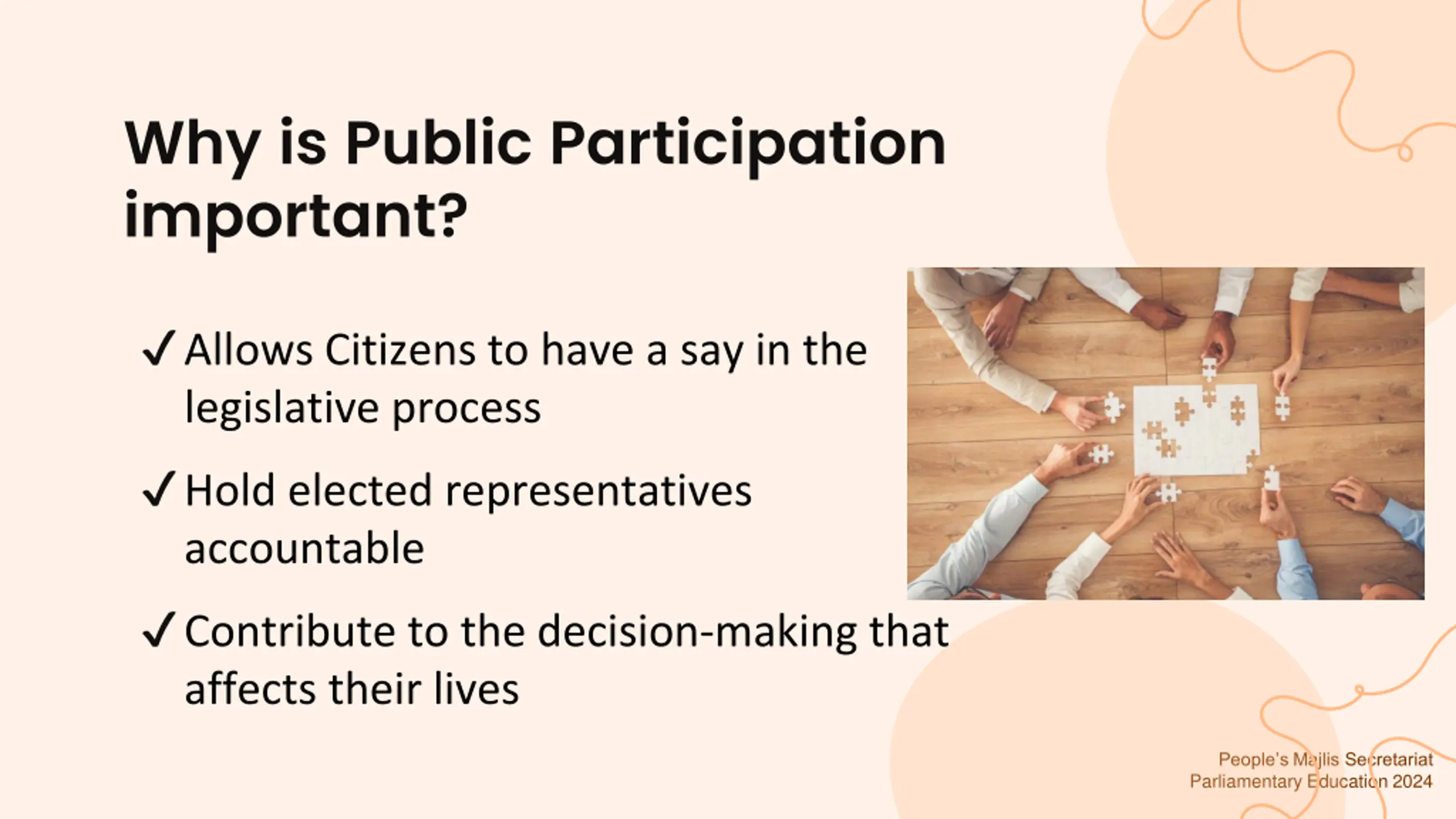 Why is Public Participation important?

✓ Allows Citizens to have a say in the legislative process

✓ Hold elected representatives accountable

✓ Contribute to the decision-making that affects their lives

People's Majlis Secretariat
Parliamentary Education 2024